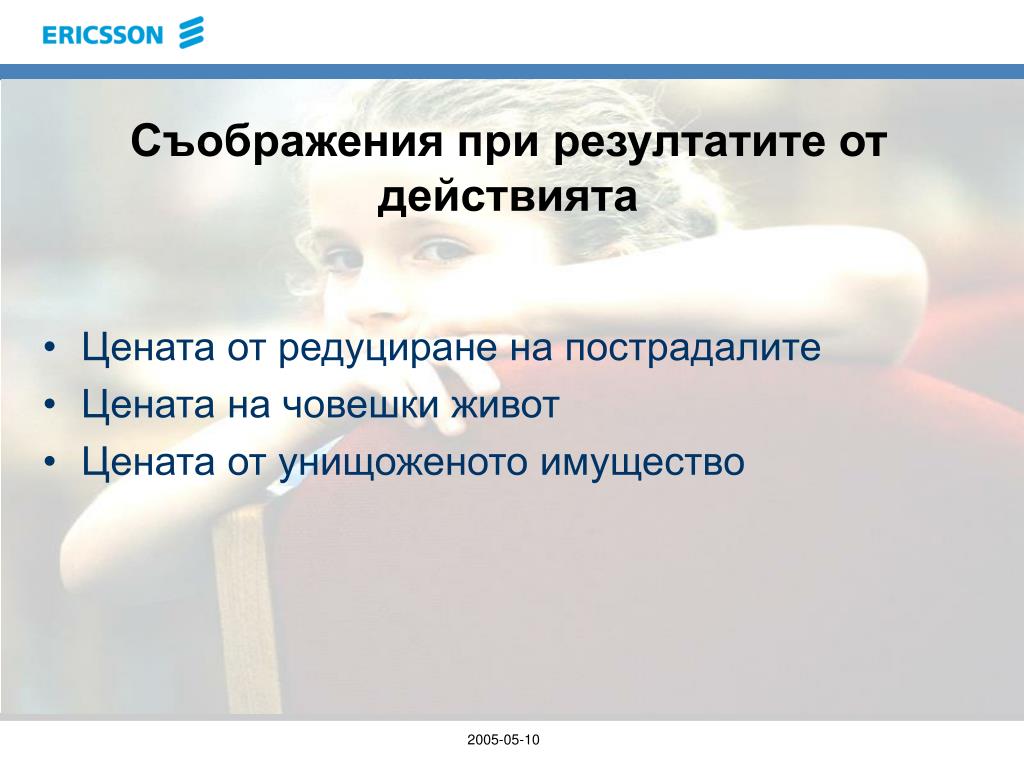 ERICSSON

Съображения при резултатите от действията

• Цената от редуциране на пострадалите
• Цената на човешки живот
• Цената от унищоженото имущество

2005-05-10